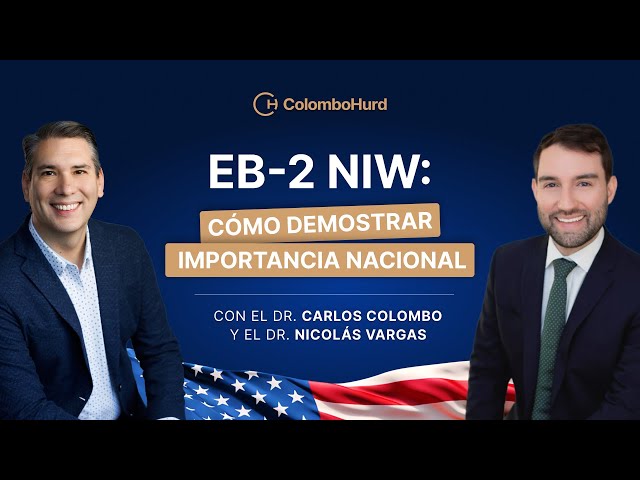 ColomboHurd

EB-2 NIW:
CÓMO DEMOSTRAR IMPORTANCIA NACIONAL

CON EL DR. CARLOS COLOMBO
Y EL DR. NICOLÁS VARGAS